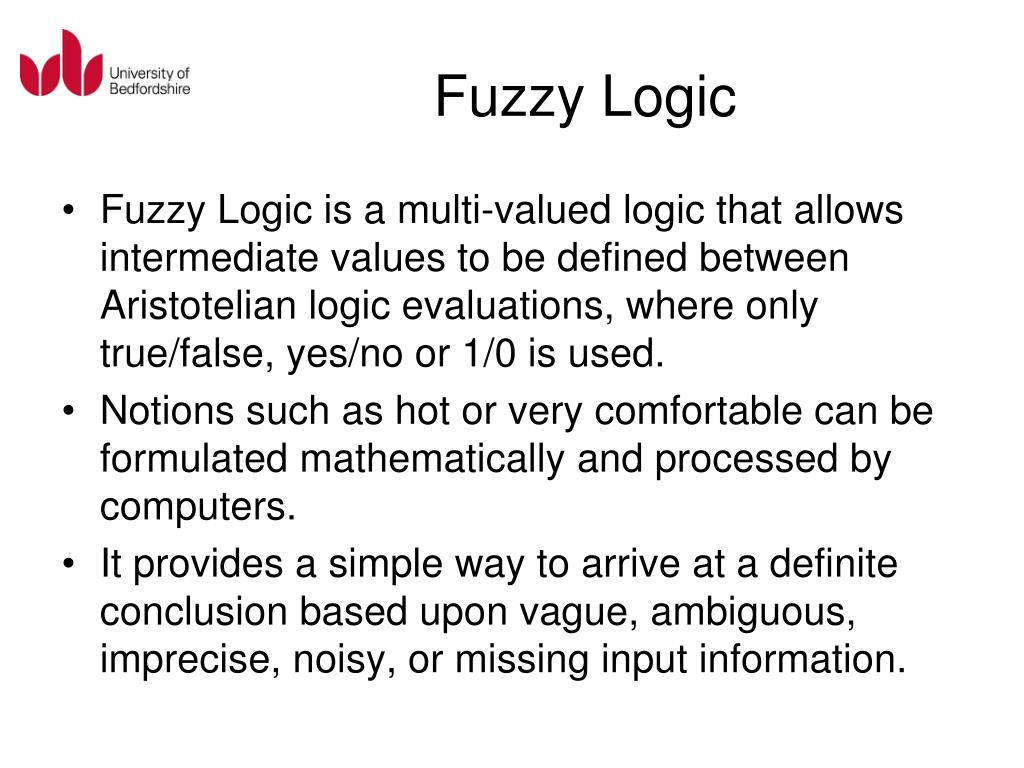 University of Bedfordshire

Fuzzy Logic

• Fuzzy Logic is a multi-valued logic that allows intermediate values to be defined between Aristotelian logic evaluations, where only true/false, yes/no or 1/0 is used.
• Notions such as hot or very comfortable can be formulated mathematically and processed by computers.
• It provides a simple way to arrive at a definite conclusion based upon vague, ambiguous, imprecise, noisy, or missing input information.